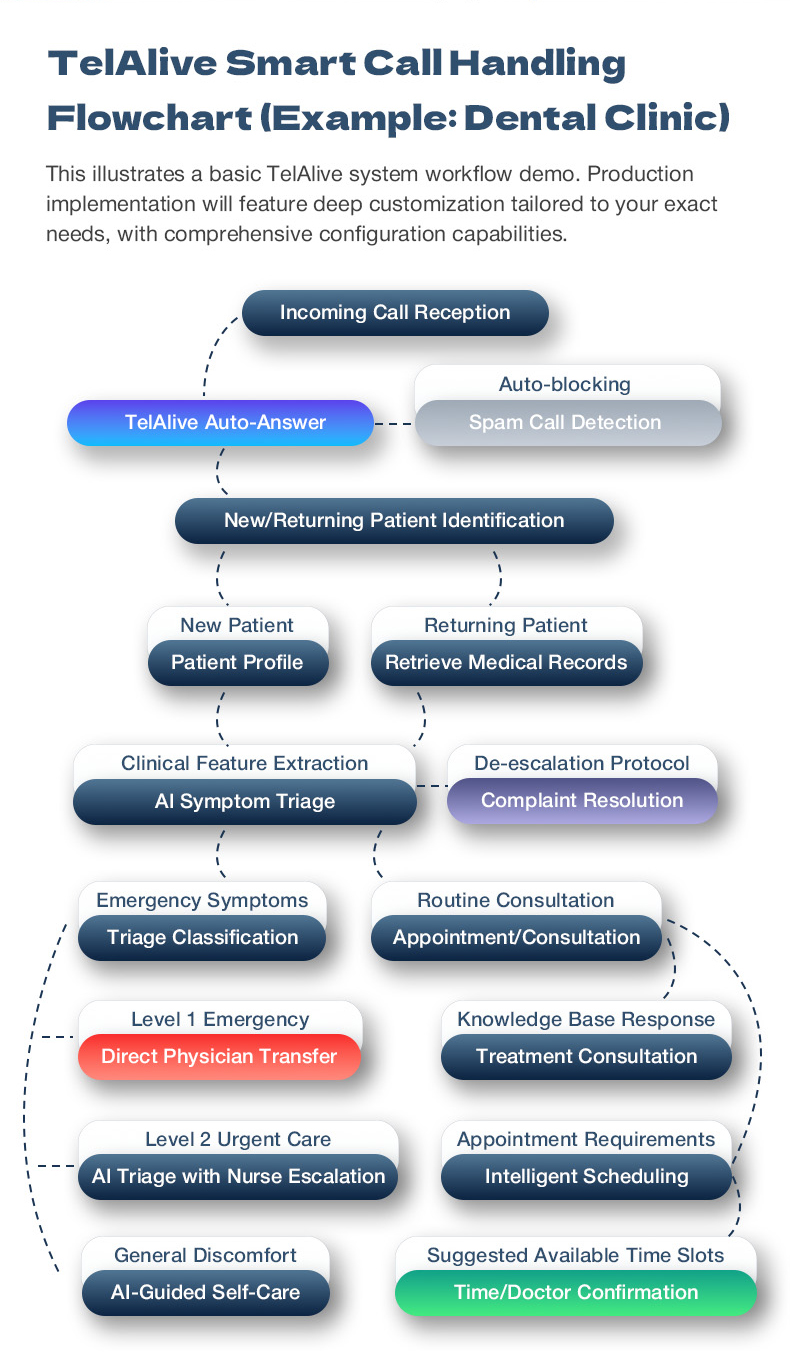 TelAlive Smart Call Handling Flowchart (Example: Dental Clinic)

This illustrates a basic TelAlive system workflow demo. Production implementation will feature deep customization tailored to your exact needs, with comprehensive configuration capabilities.

Incoming Call Reception

TelAlive Auto-Answer

Auto-blocking
Spam Call Detection

New/Returning Patient Identification

New Patient
Patient Profile

Returning Patient
Retrieve Medical Records

Clinical Feature Extraction
AI Symptom Triage

De-escalation Protocol
Complaint Resolution

Emergency Symptoms
Triage Classification

Routine Consultation
Appointment/Consultation

Level 1 Emergency
Direct Physician Transfer

Knowledge Base Response
Treatment Consultation

Level 2 Urgent Care
AI Triage with Nurse Escalation

Appointment Requirements
Intelligent Scheduling

General Discomfort
AI-Guided Self-Care

Suggested Available Time Slots
Time/Doctor Confirmation